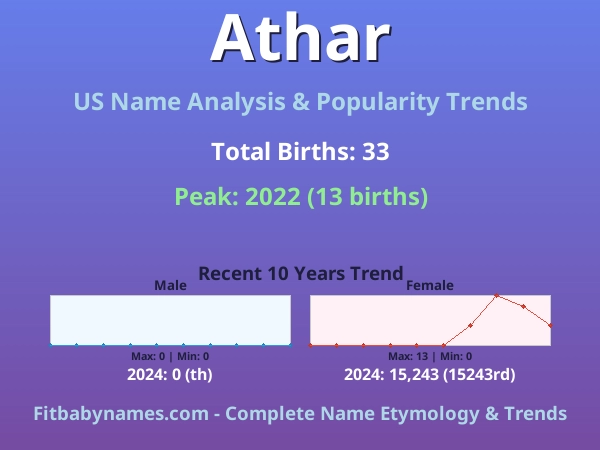 Athar

US Name Analysis & Popularity Trends

Total Births: 33

Peak: 2022 (13 births)

Recent 10 Years Trend

Male

Max: 0 | Min: 0

2024: 0 (th)

Female

Max: 13 | Min: 0

2024: 15,243 (15243rd)

Fitbabynames.com - Complete Name Etymology & Trends